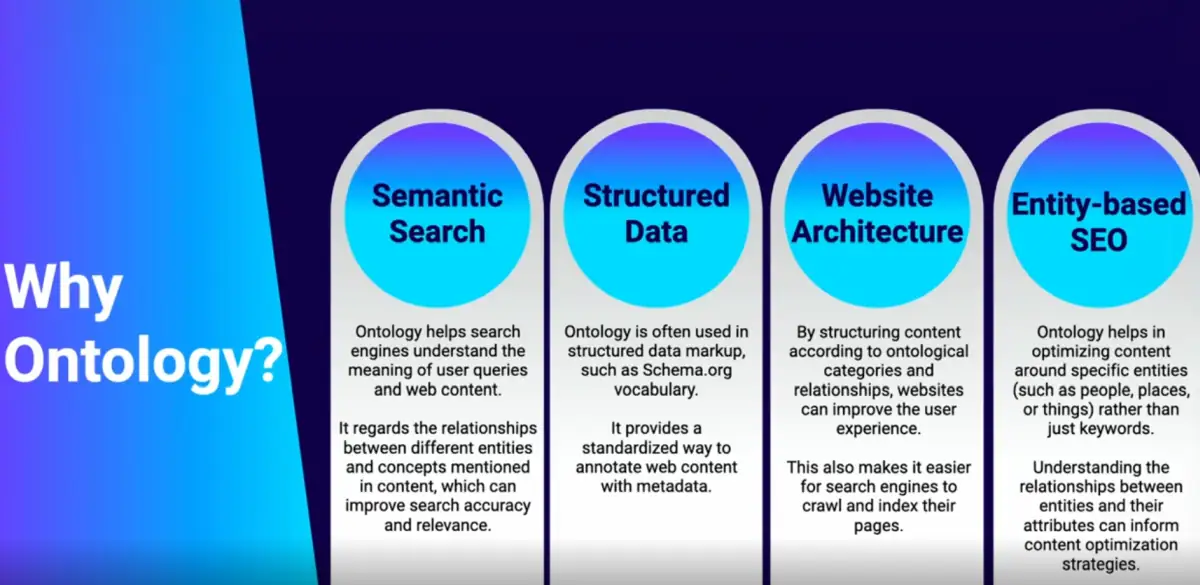 Why Ontology?

Semantic Search

Ontology helps search engines understand the meaning of user queries and web content.

It regards the relationships between different entities and concepts mentioned in content, which can improve search accuracy and relevance.

Structured Data

Ontology is often used in structured data markup, such as Schema.org vocabulary.

It provides a standardized way to annotate web content with metadata.

Website Architecture

By structuring content according to ontological categories and relationships, websites can improve the user experience.

This also makes it easier for search engines to crawl and index their pages.

Entity-based SEO

Ontology helps in optimizing content around specific entities (such as people, places, or things) rather than just keywords.

Understanding the relationships between entities and their attributes can inform content optimization strategies.